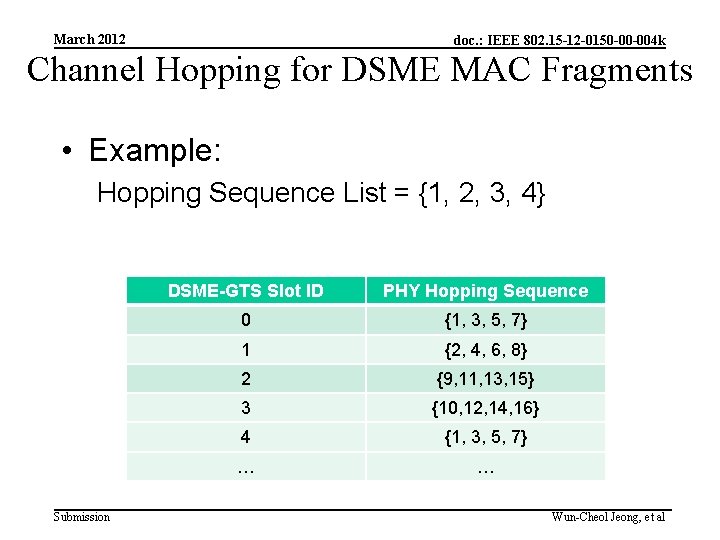 March 2012

doc.: IEEE 802.15-12-0150-00-004k

Channel Hopping for DSME MAC Fragments

• Example:

Hopping Sequence List = {1, 2, 3, 4}

| DSME-GTS Slot ID | PHY Hopping Sequence |
|---|---|
| 0 | {1, 3, 5, 7} |
| 1 | {2, 4, 6, 8} |
| 2 | {9,11,13,15} |
| 3 | {10,12,14,16} |
| 4 | {1, 3, 5, 7} |
| … | … |

Submission

Wun-Cheol Jeong, et al